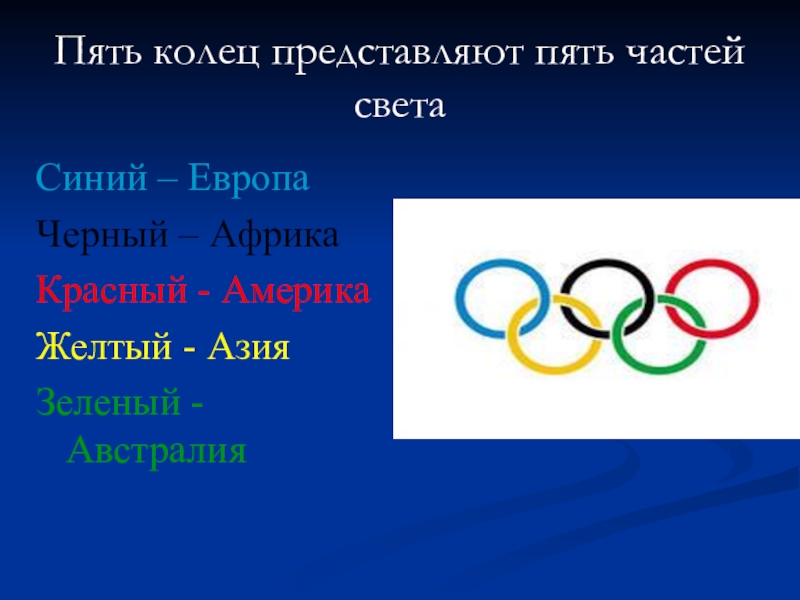 Пять колец представляют пять частей света

Синий – Европа

Черный – Африка

Красный - Америка

Желтый - Азия

Зеленый - Австралия